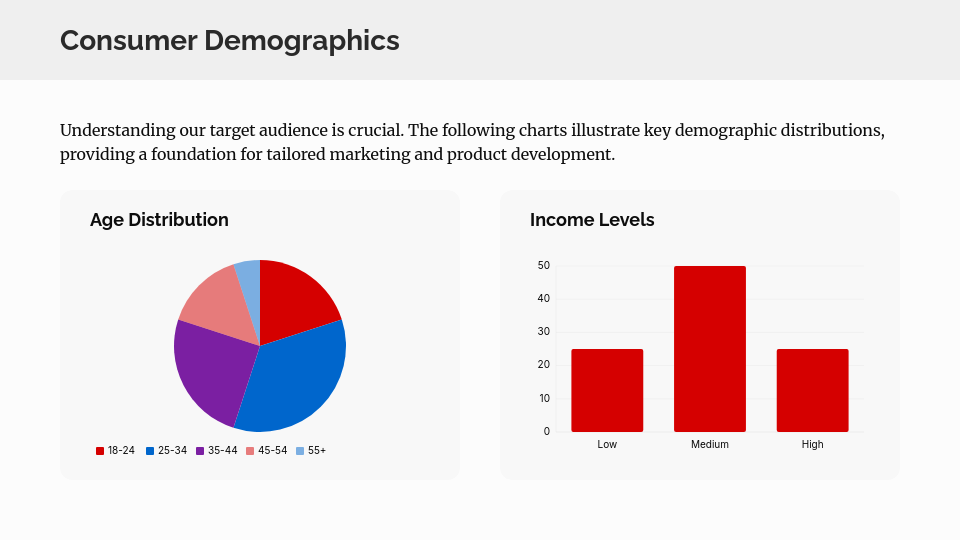 Consumer Demographics

Understanding our target audience is crucial. The following charts illustrate key demographic distributions, providing a foundation for tailored marketing and product development.

Age Distribution

18-24 25-34 35-44 45-54 55+

Income Levels

50
40
30
20
10
0

Low Medium High